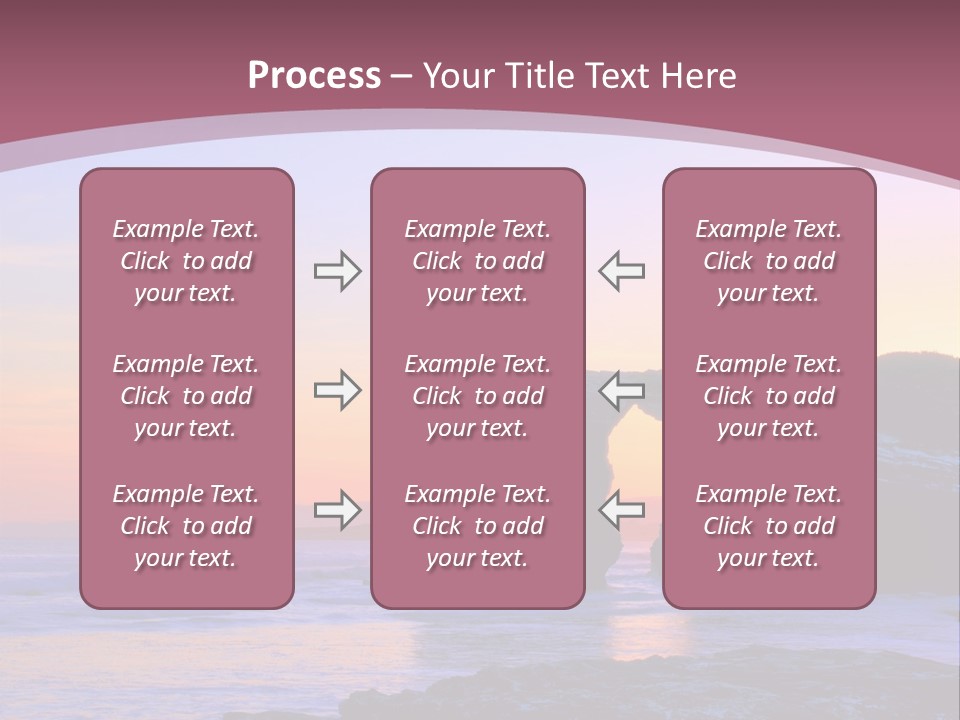 Process – Your Title Text Here

Example Text. Click to add your text.

Example Text. Click to add your text.

Example Text. Click to add your text.

Example Text. Click to add your text.

Example Text. Click to add your text.

Example Text. Click to add your text.

Example Text. Click to add your text.

Example Text. Click to add your text.

Example Text. Click to add your text.